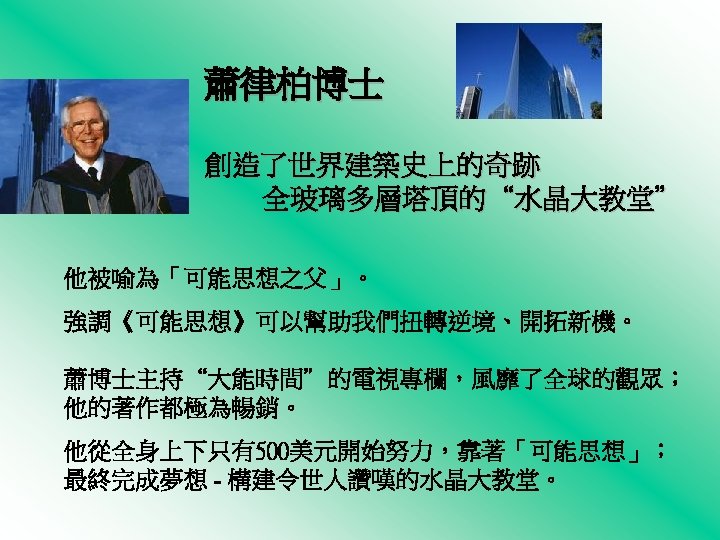 蕭律柏博士

創造了世界建築史上的奇跡
全玻璃多層塔頂的“水晶大教堂”

他被喻為「可能思想之父」。

強調《可能思想》可以幫助我們扭轉逆境、開拓新機。

蕭博士主持“大能時間”的電視專欄，風靡了全球的觀眾；他的著作都極為暢銷。

他從全身上下只有500美元開始努力，靠著「可能思想」；最終完成夢想 - 構建令世人讚嘆的水晶大教堂。